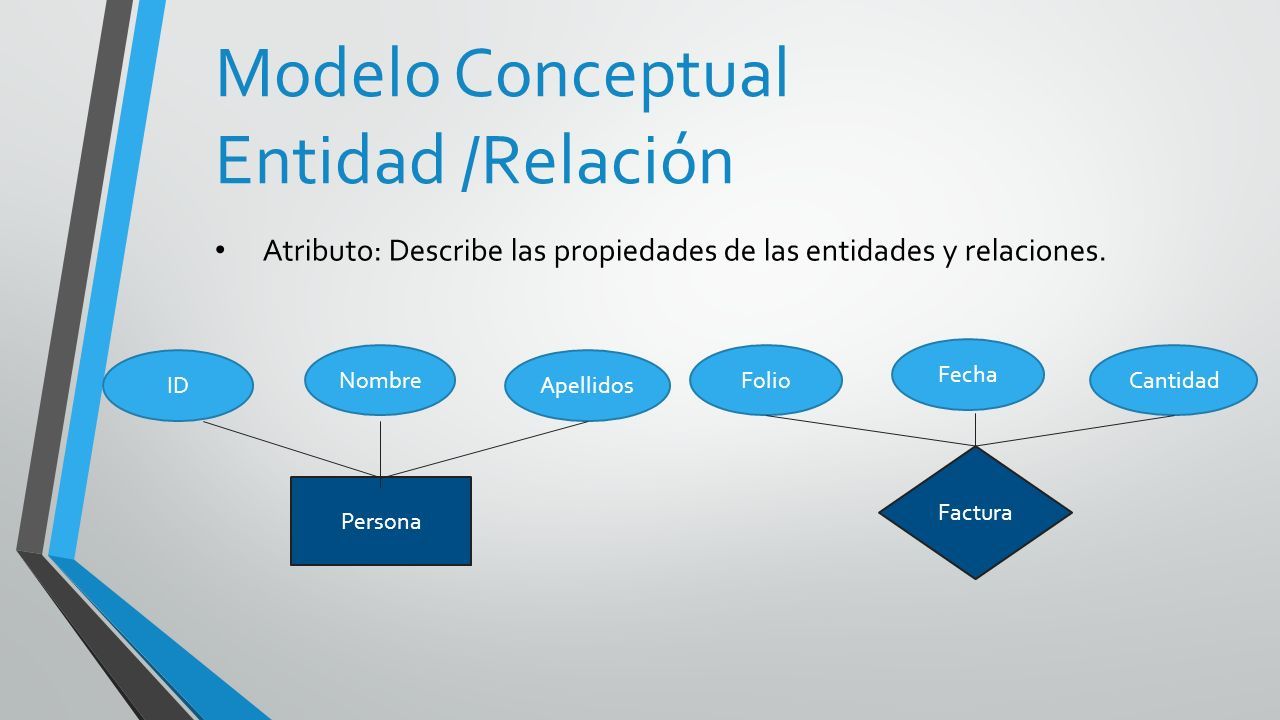 Modelo Conceptual Entidad /Relación

• Atributo: Describe las propiedades de las entidades y relaciones.

ID

Nombre

Apellidos

Persona

Folio

Fecha

Cantidad

Factura